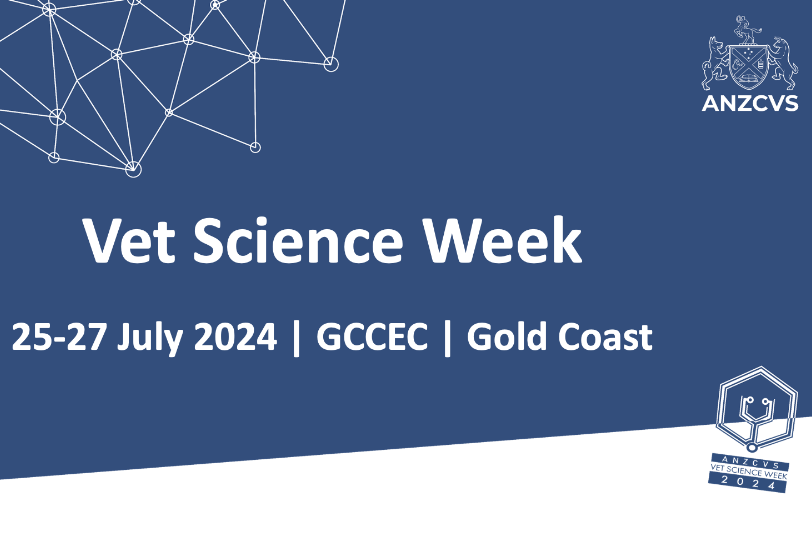 ANZCVS

Vet Science Week

25-27 July 2024 | GCCEC | Gold Coast

ANZCVS
VET SCIENCE WEEK
2024